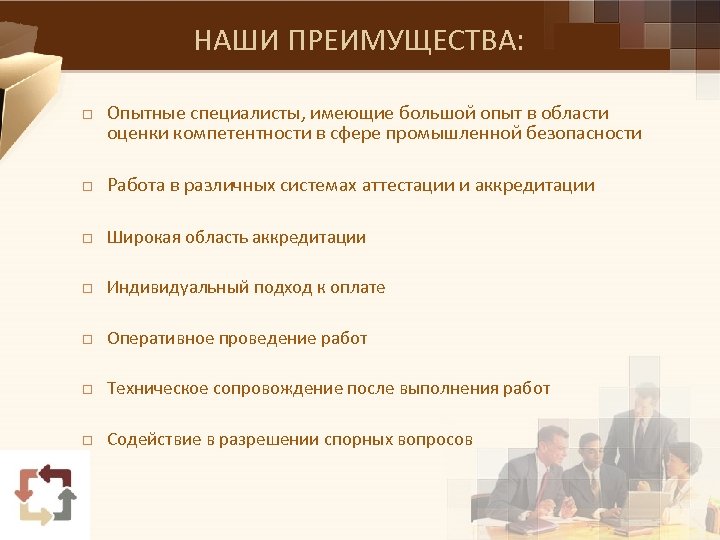 НАШИ ПРЕИМУЩЕСТВА:

□ Опытные специалисты, имеющие большой опыт в области оценки компетентности в сфере промышленной безопасности

□ Работа в различных системах аттестации и аккредитации

□ Широкая область аккредитации

□ Индивидуальный подход к оплате

□ Оперативное проведение работ

□ Техническое сопровождение после выполнения работ

□ Содействие в разрешении спорных вопросов